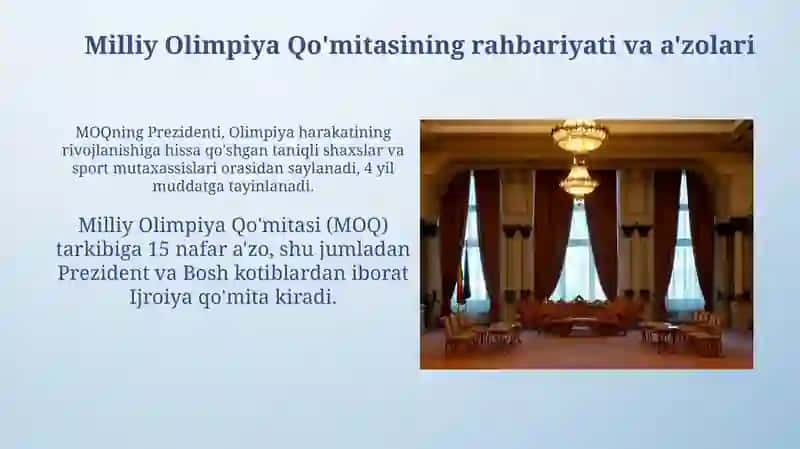 Milliy Olimpiya Qo'mitasining rahbariyati va a'zolari

MOQning Prezidenti, Olimpiya harakatining rivojlanishiga hissa qo'shgan taniqli shaxslar va sport mutaxassislari orasidan saylanadi, 4 yil muddatga tayinlanadi.

Milliy Olimpiya Qo'mitasi (MOQ) tarkibiga 15 nafar a'zo, shu jumladan Prezident va Bosh kotiblardan iborat Ijroiya qo'mita kiradi.